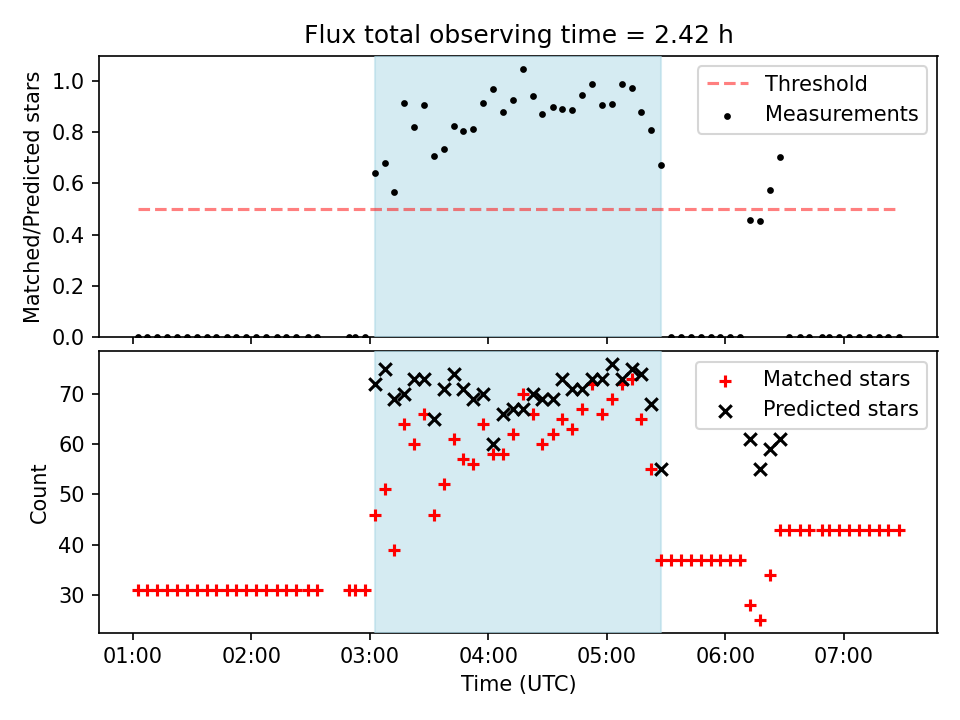 Flux total observing time = 2.42 h

Matched/Predicted stars

1.0
0.8
0.6
0.4
0.2
0.0

Threshold
Measurements

Count

70
60
50
40
30

Matched stars
Predicted stars

01:00
02:00
03:00
04:00
05:00
06:00
07:00

Time (UTC)